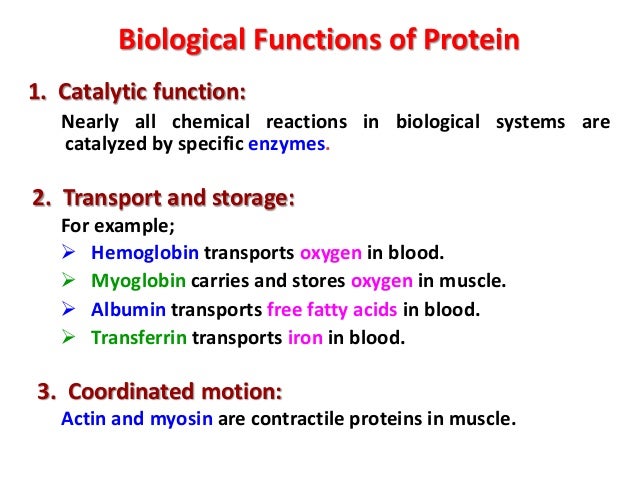 Biological Functions of Protein

1. Catalytic function:

Nearly all chemical reactions in biological systems are catalyzed by specific enzymes.

2. Transport and storage:

For example;

➢ Hemoglobin transports oxygen in blood.
➢ Myoglobin carries and stores oxygen in muscle.
➢ Albumin transports free fatty acids in blood.
➢ Transferrin transports iron in blood.

3. Coordinated motion:

Actin and myosin are contractile proteins in muscle.